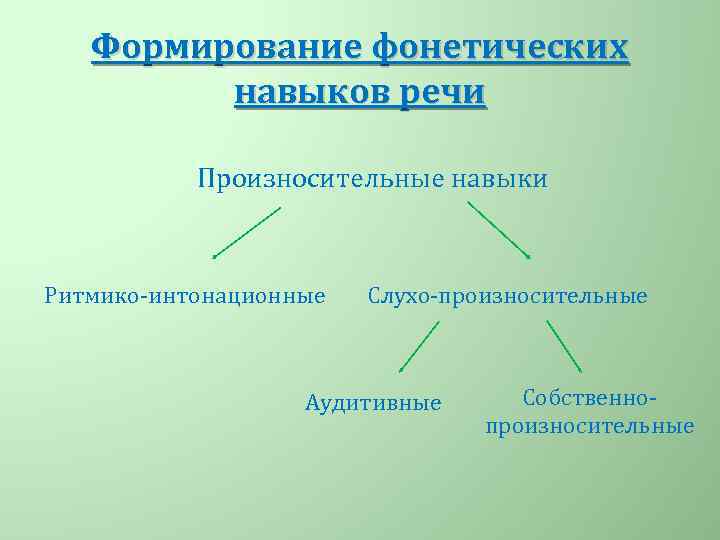 Формирование фонетических навыков речи

Произносительные навыки

Ритмико-интонационные

Слухо-произносительные

Аудитивные

Собственно-произносительные